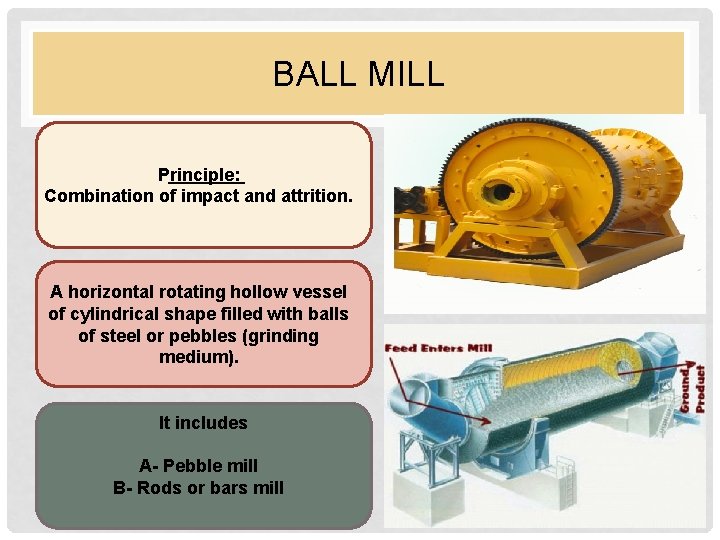 BALL MILL

Principle:
Combination of impact and attrition.

A horizontal rotating hollow vessel of cylindrical shape filled with balls of steel or pebbles (grinding medium).

It includes

A- Pebble mill
B- Rods or bars mill

Feed Enters Mill

Ground Product